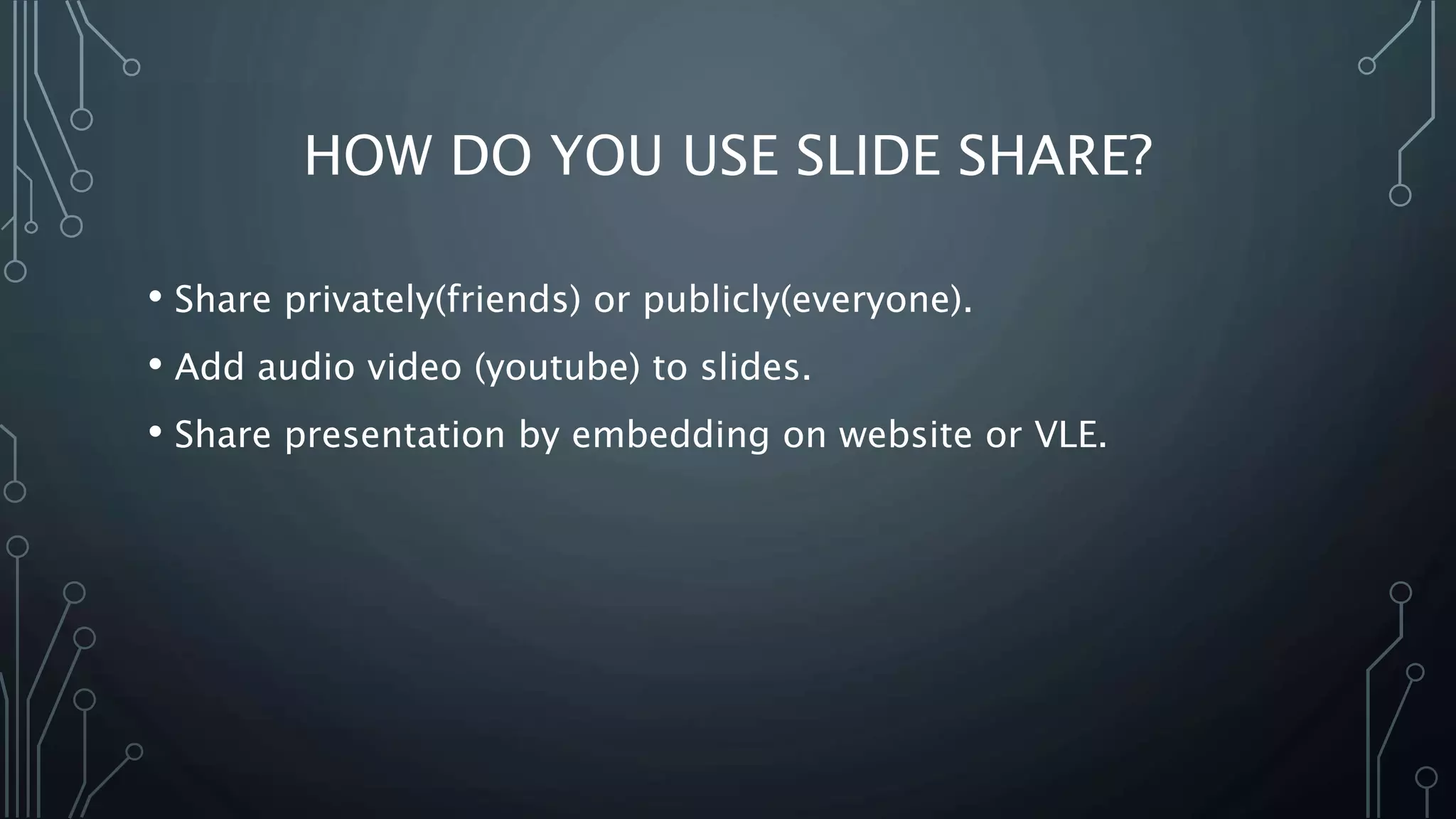 HOW DO YOU USE SLIDE SHARE?

• Share privately(friends) or publicly(everyone).
• Add audio video (youtube) to slides.
• Share presentation by embedding on website or VLE.